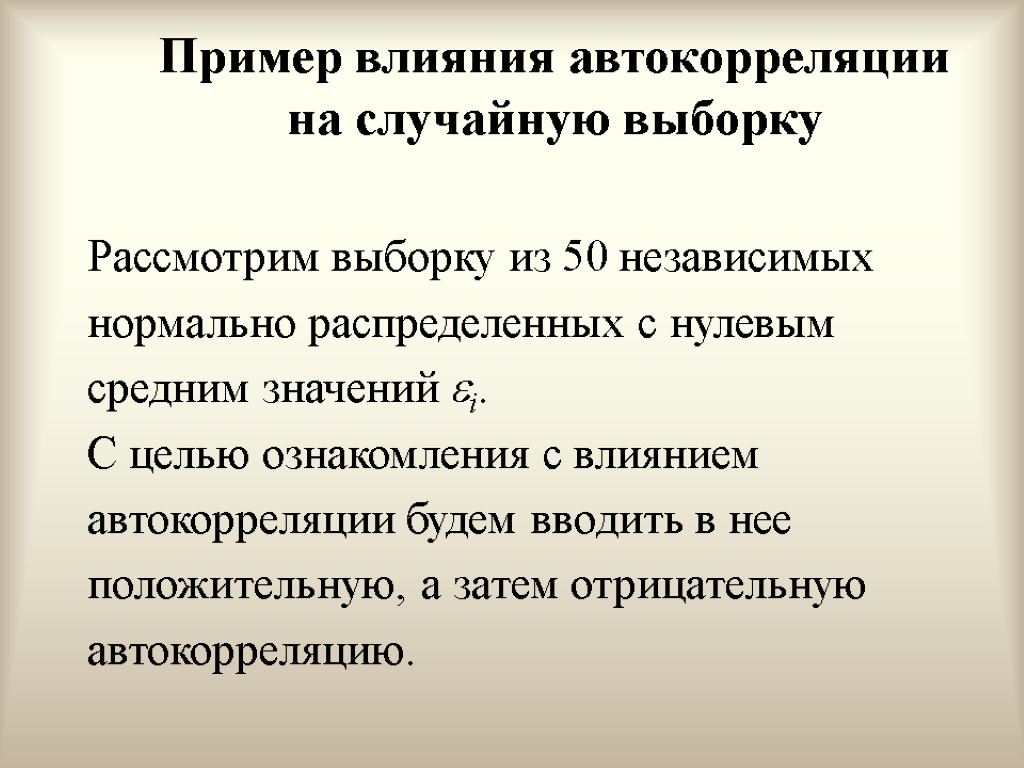 Пример влияния автокорреляции на случайную выборку

Рассмотрим выборку из 50 независимых нормально распределенных с нулевым средним значений $\varepsilon_i$.
С целью ознакомления с влиянием автокорреляции будем вводить в нее положительную, а затем отрицательную автокорреляцию.